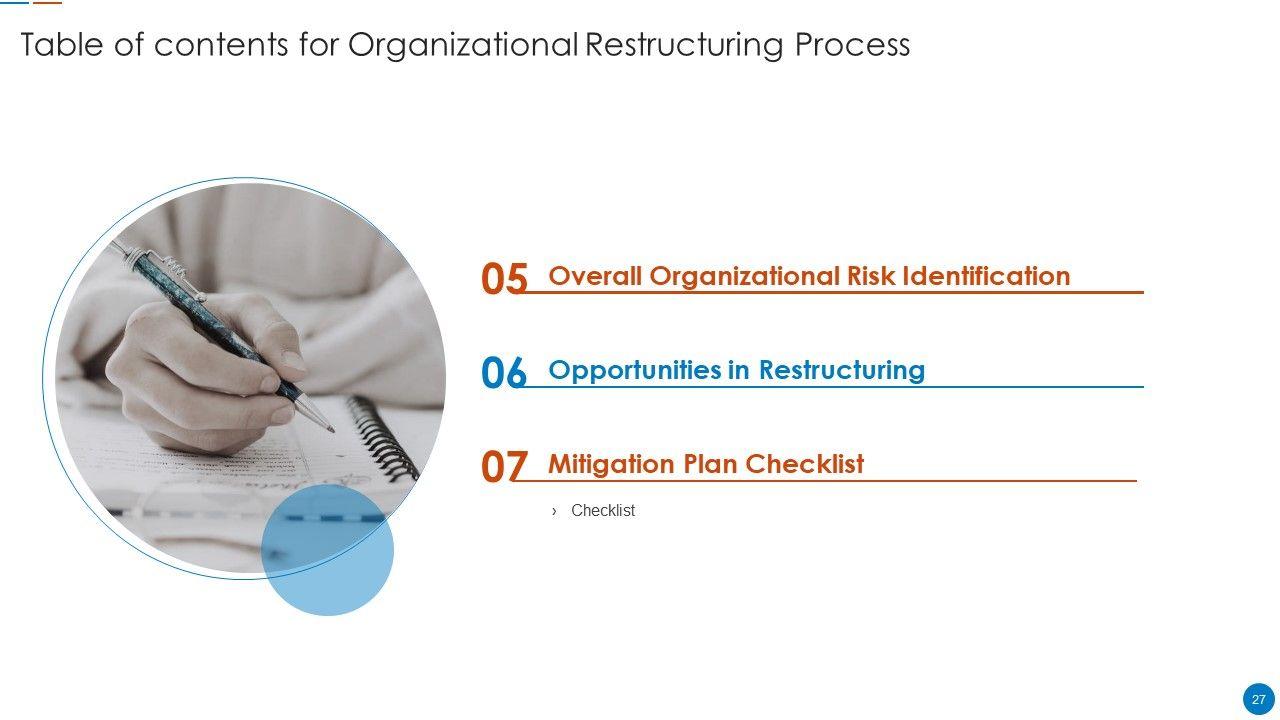 Table of contents for Organizational Restructuring Process

05 Overall Organizational Risk Identification

06 Opportunities in Restructuring

07 Mitigation Plan Checklist

› Checklist

27